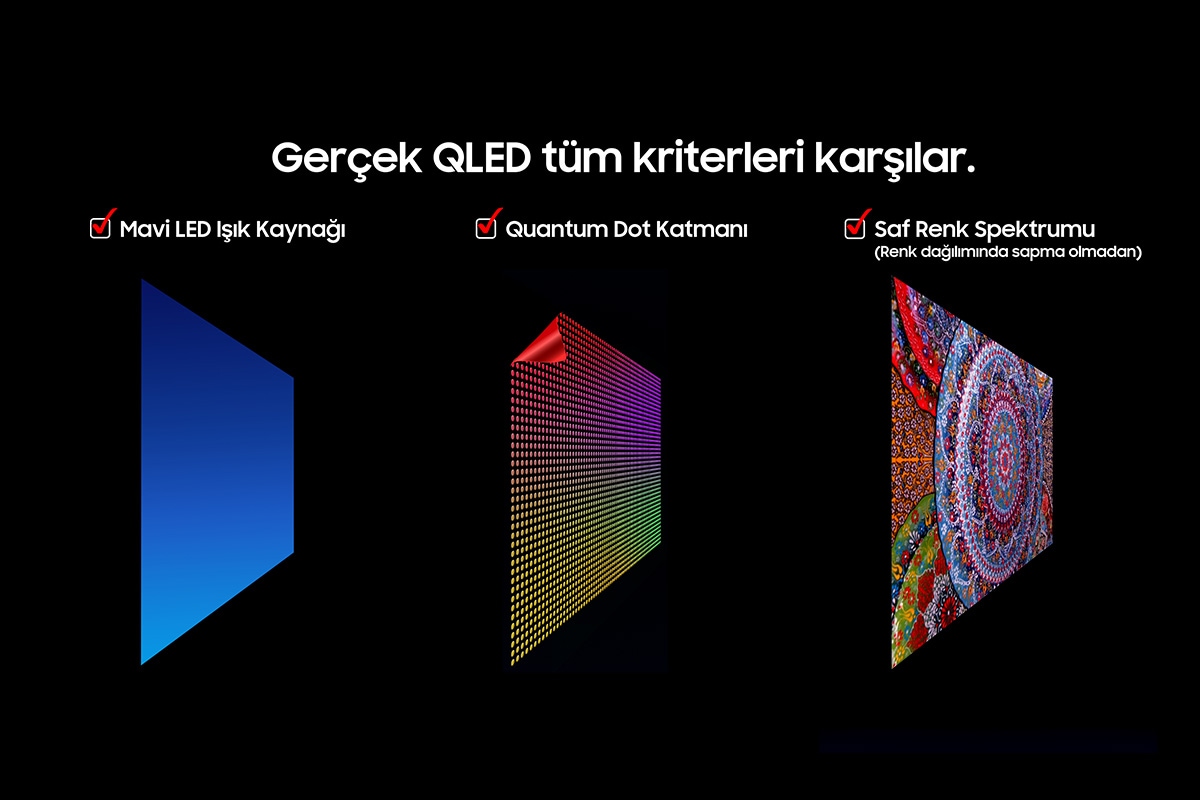 Gerçek QLED tüm kriterleri karşılar.

Mavi LED Işık Kaynağı

Quantum Dot Katmanı

Saf Renk Spektrumu
(Renk dağılımında sapma olmadan)